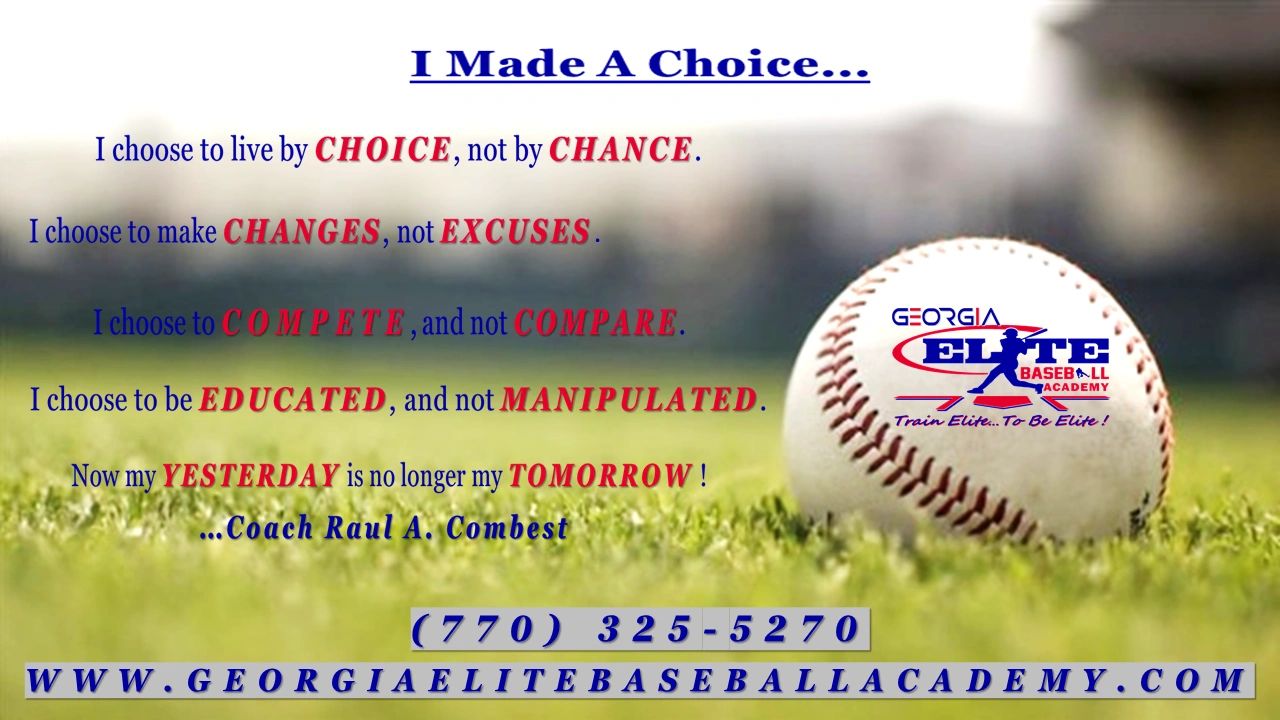 I Made A Choice...

I choose to live by CHOICE, not by CHANCE.

I choose to make CHANGES, not EXCUSES.

I choose to COMPETE, and not COMPARE.

I choose to be EDUCATED, and not MANIPULATED.

Now my YESTERDAY is no longer my TOMORROW !

...Coach Raul A. Combest

GEORGIA ELITE BASEBALL ACADEMY
Train Elite...To Be Elite !

(770) 325-5270

WWW.GEORGIAELITEBASEBALLACADEMY.COM